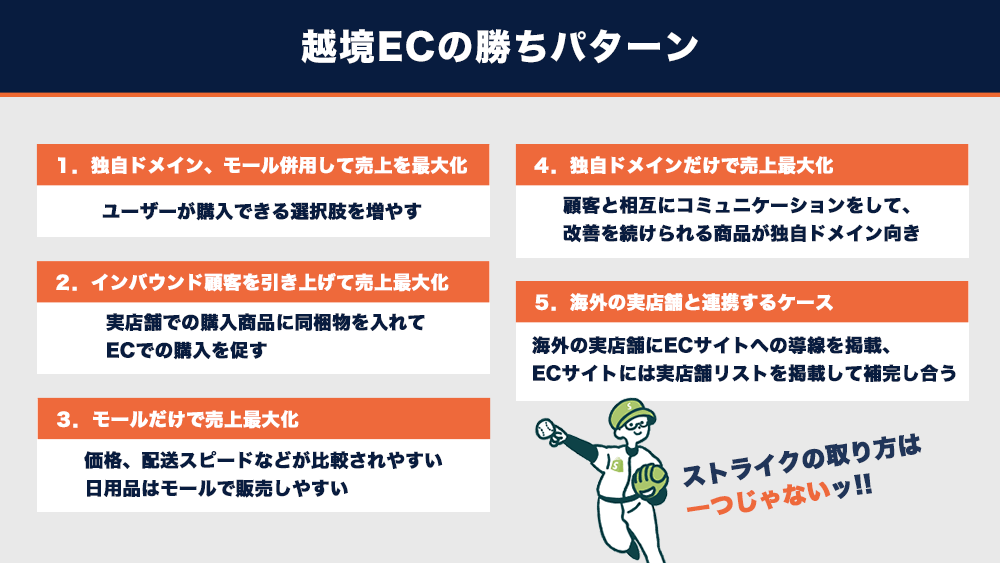 越境ECの勝ちパターン

1．独自ドメイン、モール併用して売上を最大化

ユーザーが購入できる選択肢を増やす

2．インバウンド顧客を引き上げて売上最大化

実店舗での購入商品に同梱物を入れて
ECでの購入を促す

3．モールだけで売上最大化

価格、配送スピードなどが比較されやすい
日用品はモールで販売しやすい

4．独自ドメインだけで売上最大化

顧客と相互にコミュニケーションをして、
改善を続けられる商品が独自ドメイン向き

5．海外の実店舗と連携するケース

海外の実店舗にECサイトへの導線を掲載、
ECサイトには実店舗リストを掲載して補完し合う

ストライクの取り方は
一つじゃないッ!!